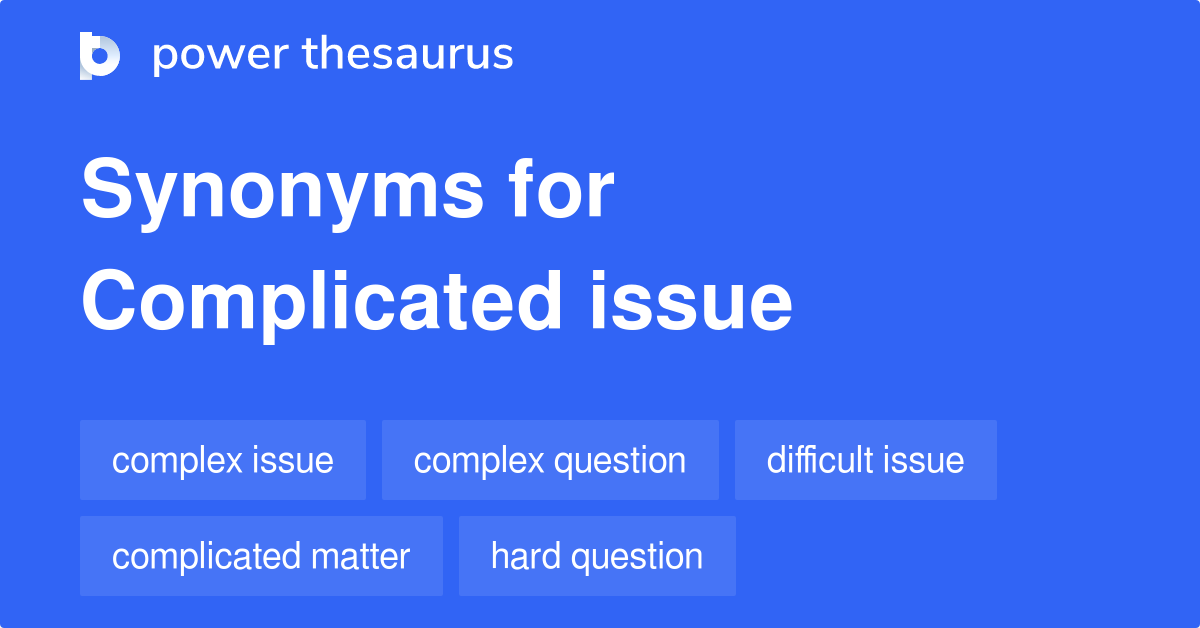 power thesaurus

Synonyms for Complicated issue

complex issue
complex question
difficult issue
complicated matter
hard question